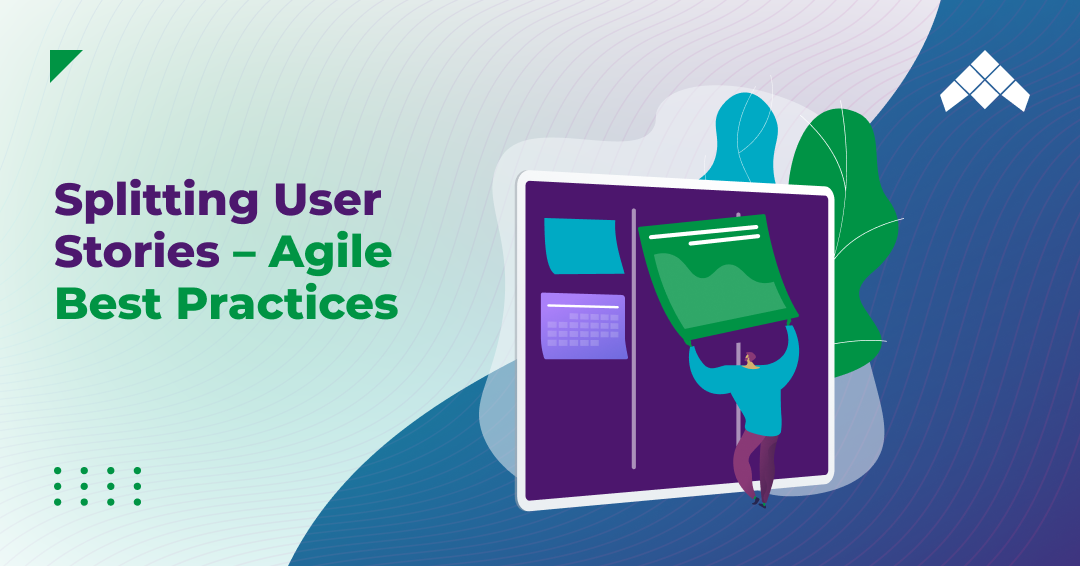 Splitting User Stories – Agile Best Practices